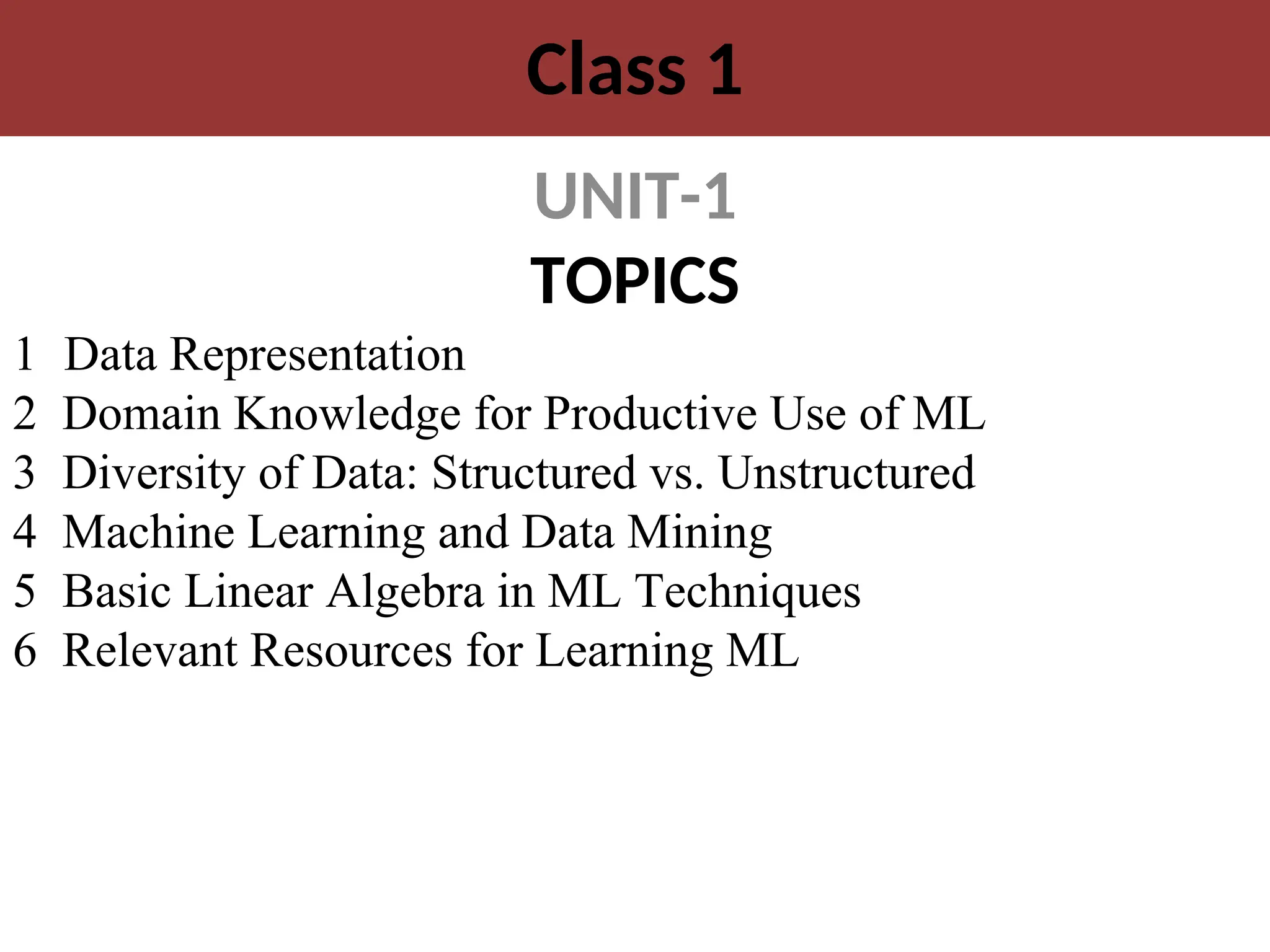 Class 1

UNIT-1

TOPICS

1 Data Representation
2 Domain Knowledge for Productive Use of ML
3 Diversity of Data: Structured vs. Unstructured
4 Machine Learning and Data Mining
5 Basic Linear Algebra in ML Techniques
6 Relevant Resources for Learning ML